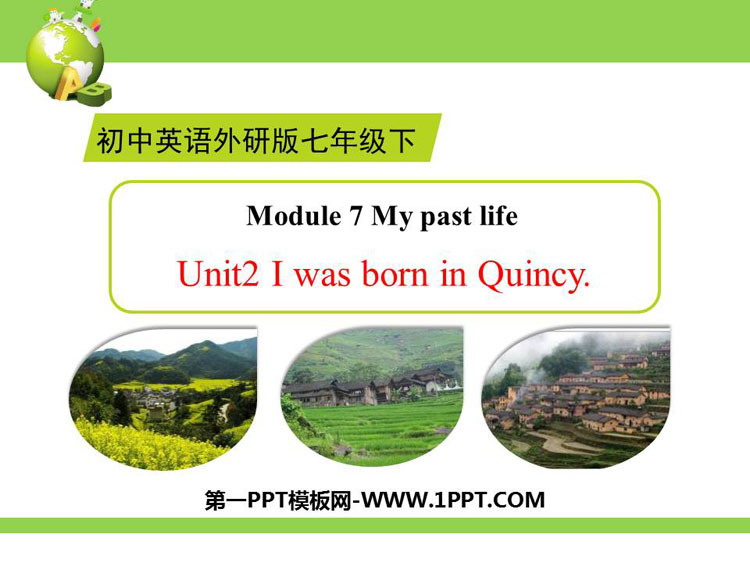 初中英语外研版七年级下

Module 7 My past life

Unit2 I was born in Quincy.

第一PPT模板网-WWW.1PPT.COM